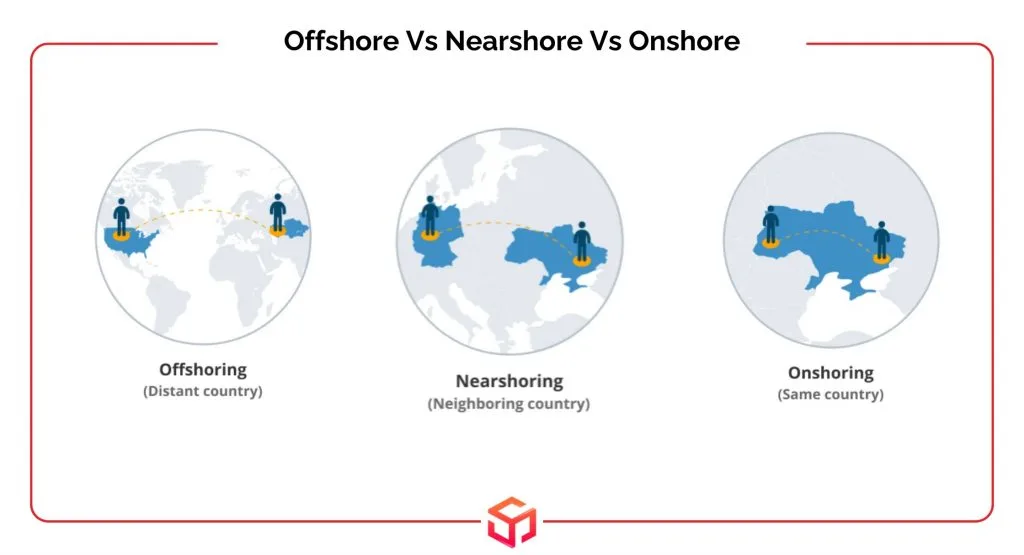 Offshore Vs Nearshore Vs Onshore

Offshoring
(Distant country)

Nearshoring
(Neighboring country)

Onshoring
(Same country)